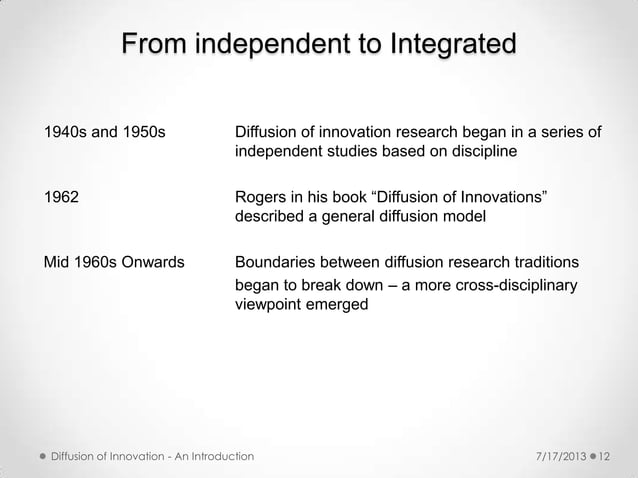 From independent to Integrated

1940s and 1950s

Diffusion of innovation research began in a series of independent studies based on discipline

1962

Rogers in his book “Diffusion of Innovations” described a general diffusion model

Mid 1960s Onwards

Boundaries between diffusion research traditions began to break down – a more cross-disciplinary viewpoint emerged

Diffusion of Innovation - An Introduction

7/17/2013 12